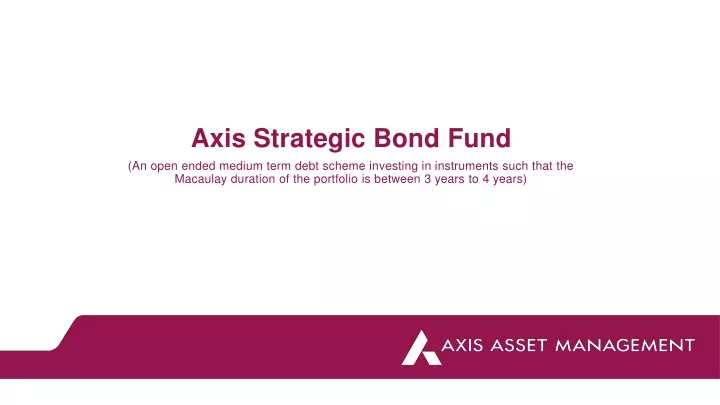 Axis Strategic Bond Fund

(An open ended medium term debt scheme investing in instruments such that the Macaulay duration of the portfolio is between 3 years to 4 years)

AXIS ASSET MANAGEMENT